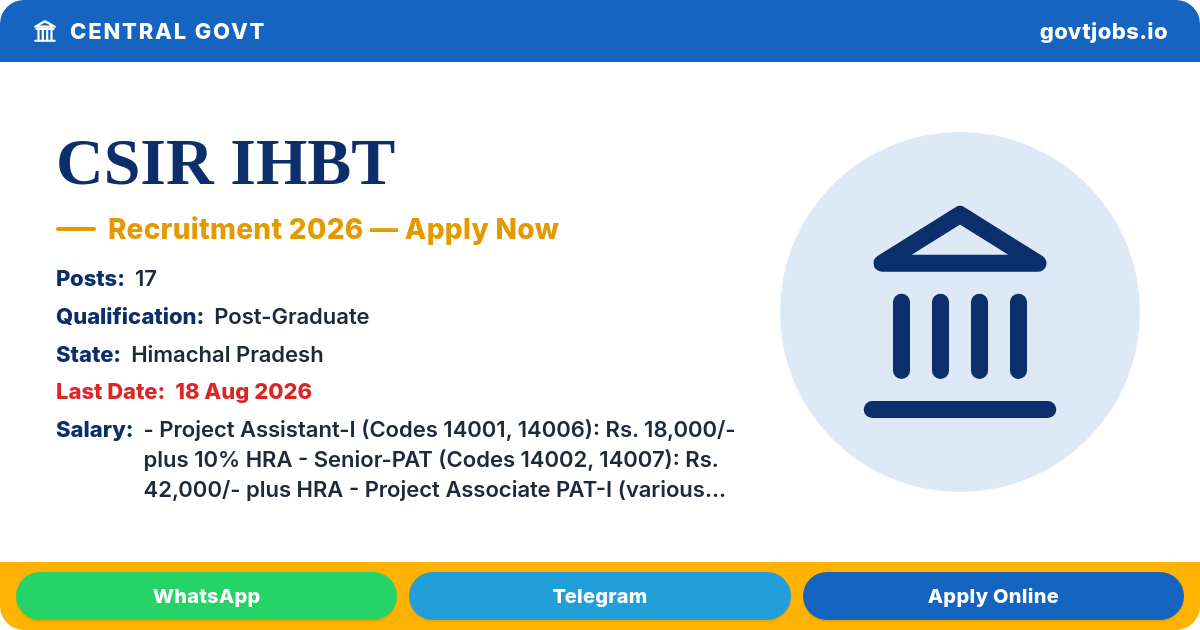 CENTRAL GOVT

govtjobs.io

CSIR IHBT

— Recruitment 2026 — Apply Now

Posts: 17

Qualification: Post-Graduate

State: Himachal Pradesh

Last Date: 18 Aug 2026

Salary: - Project Assistant-I (Codes 14001, 14006): Rs. 18,000/- plus 10% HRA - Senior-PAT (Codes 14002, 14007): Rs. 42,000/- plus HRA - Project Associate PAT-I (various...

WhatsApp

Telegram

Apply Online